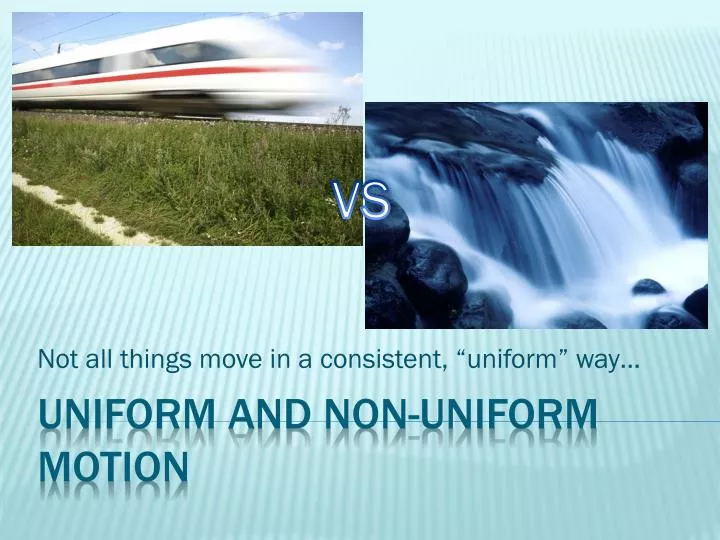 VS

Not all things move in a consistent, “uniform” way…

UNIFORM AND NON-UNIFORM MOTION